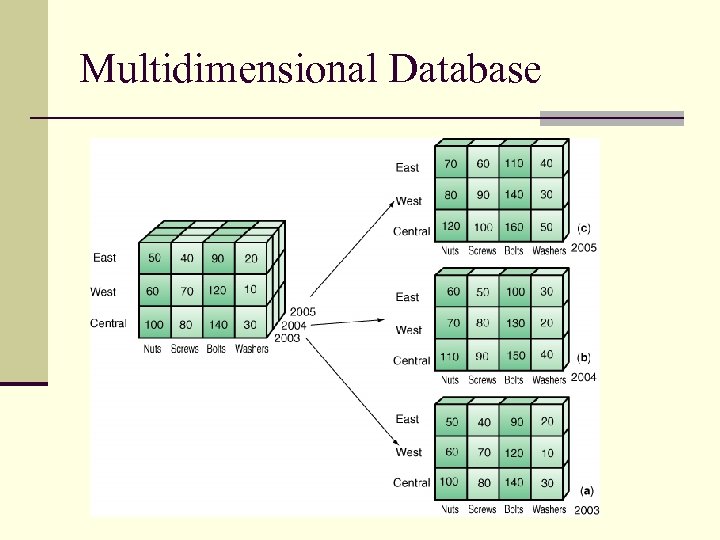 Multidimensional Database

| | Nuts | Screws | Bolts | Washers |
|---|---|---|---|---|
| East | 50 | 40 | 90 | 20 |
| West | 60 | 70 | 120 | 10 |
| Central | 100 | 80 | 140 | 30 |

2005
2004
2003

| | Nuts | Screws | Bolts | Washers |
|---|---|---|---|---|
| East | 70 | 60 | 110 | 40 |
| West | 80 | 90 | 140 | 30 |
| Central | 120 | 100 | 160 | 50 |

(c) 2005

| | Nuts | Screws | Bolts | Washers |
|---|---|---|---|---|
| East | 60 | 50 | 100 | 30 |
| West | 70 | 80 | 130 | 20 |
| Central | 110 | 90 | 150 | 40 |

(b) 2004

| | Nuts | Screws | Bolts | Washers |
|---|---|---|---|---|
| East | 50 | 40 | 90 | 20 |
| West | 60 | 70 | 120 | 10 |
| Central | 100 | 80 | 140 | 30 |

(a) 2003